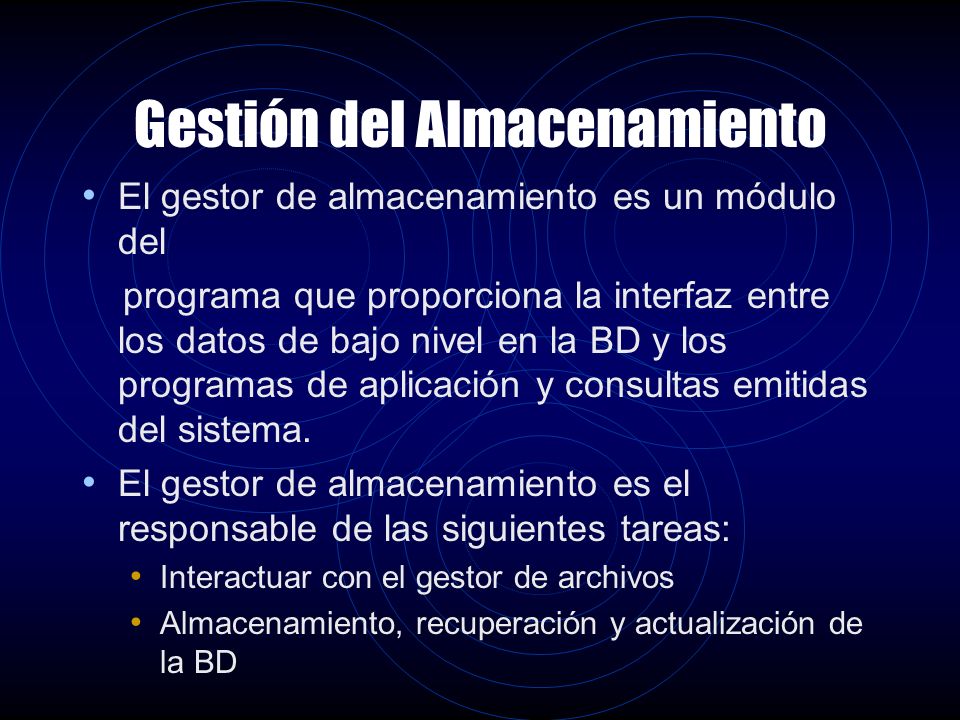 Gestión del Almacenamiento

• El gestor de almacenamiento es un módulo del

programa que proporciona la interfaz entre los datos de bajo nivel en la BD y los programas de aplicación y consultas emitidas del sistema.

• El gestor de almacenamiento es el responsable de las siguientes tareas:
  • Interactuar con el gestor de archivos
  • Almacenamiento, recuperación y actualización de la BD